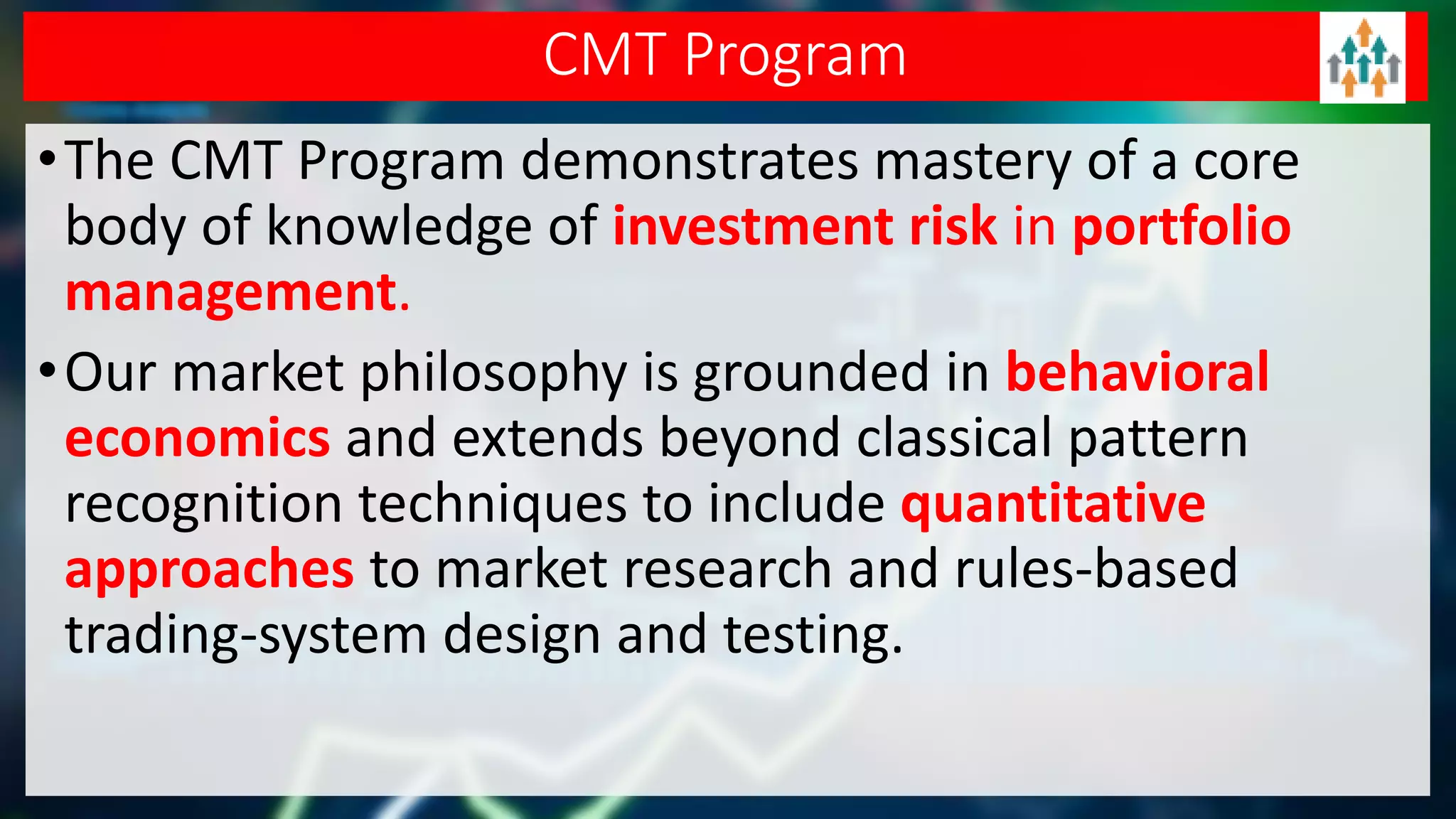 CMT Program

• The CMT Program demonstrates mastery of a core body of knowledge of investment risk in portfolio management.

• Our market philosophy is grounded in behavioral economics and extends beyond classical pattern recognition techniques to include quantitative approaches to market research and rules-based trading-system design and testing.